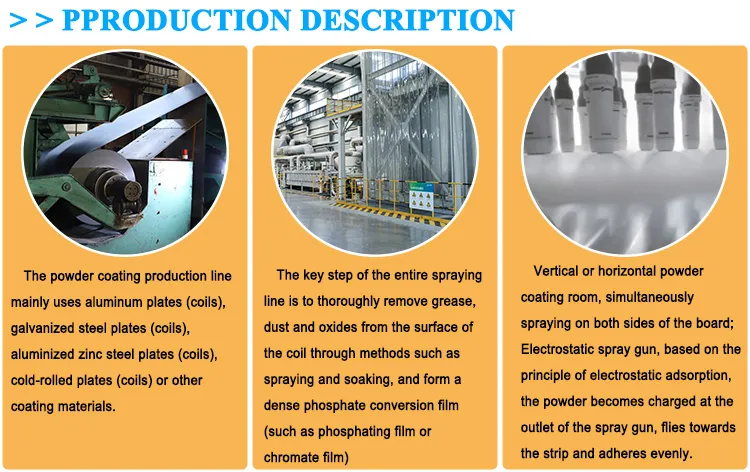 > > PPRODUCTION DESCRIPTION

The powder coating production line mainly uses aluminum plates (coils), galvanized steel plates (coils), aluminized zinc steel plates (coils), cold-rolled plates (coils) or other coating materials.

The key step of the entire spraying line is to thoroughly remove grease, dust and oxides from the surface of the coil through methods such as spraying and soaking, and form a dense phosphate conversion film (such as phosphating film or chromate film)

Vertical or horizontal powder coating room, simultaneously spraying on both sides of the board; Electrostatic spray gun, based on the principle of electrostatic adsorption, the powder becomes charged at the outlet of the spray gun, flies towards the strip and adheres evenly.